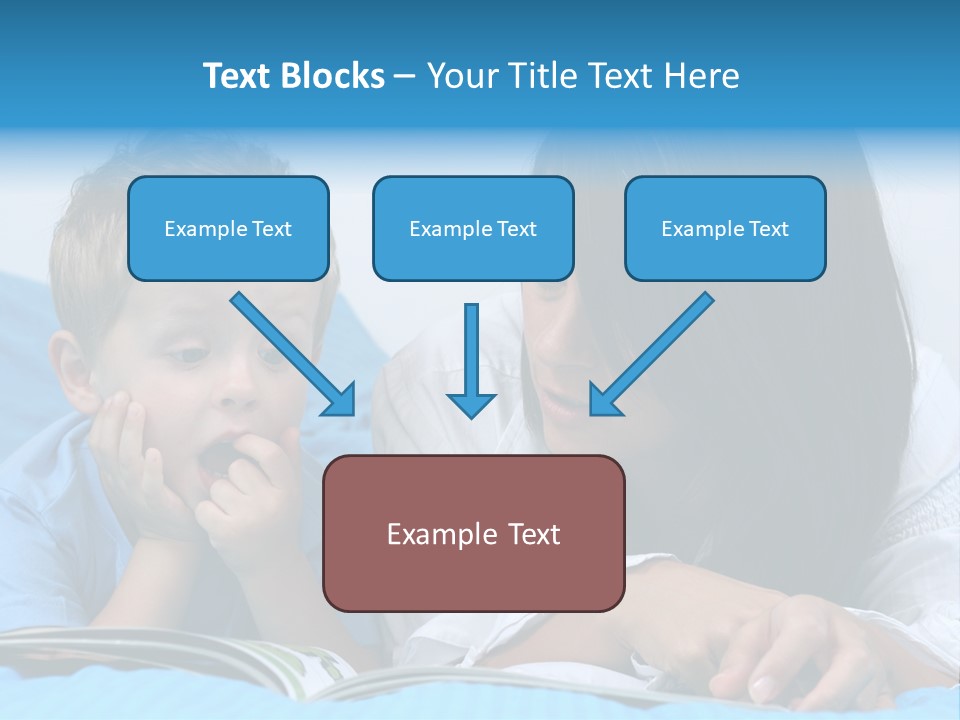 Text Blocks – Your Title Text Here

Example Text

Example Text

Example Text

Example Text